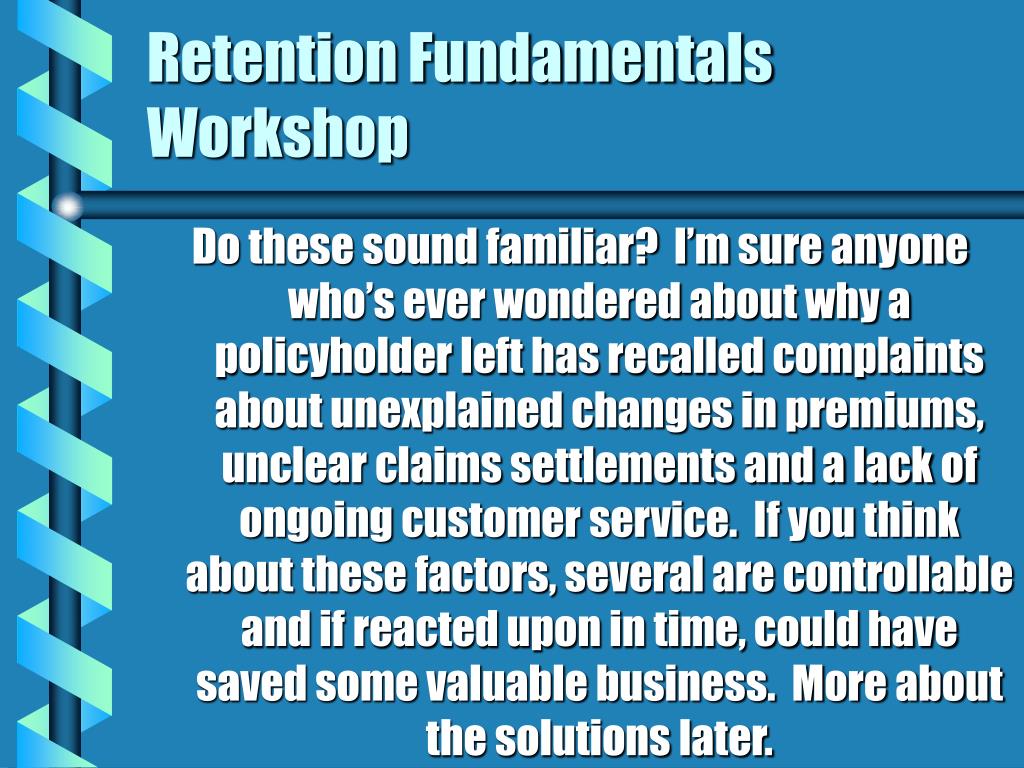 Retention Fundamentals Workshop

Do these sound familiar?  I’m sure anyone who’s ever wondered about why a policyholder left has recalled complaints about unexplained changes in premiums, unclear claims settlements and a lack of ongoing customer service.  If you think about these factors, several are controllable and if reacted upon in time, could have saved some valuable business.  More about the solutions later.